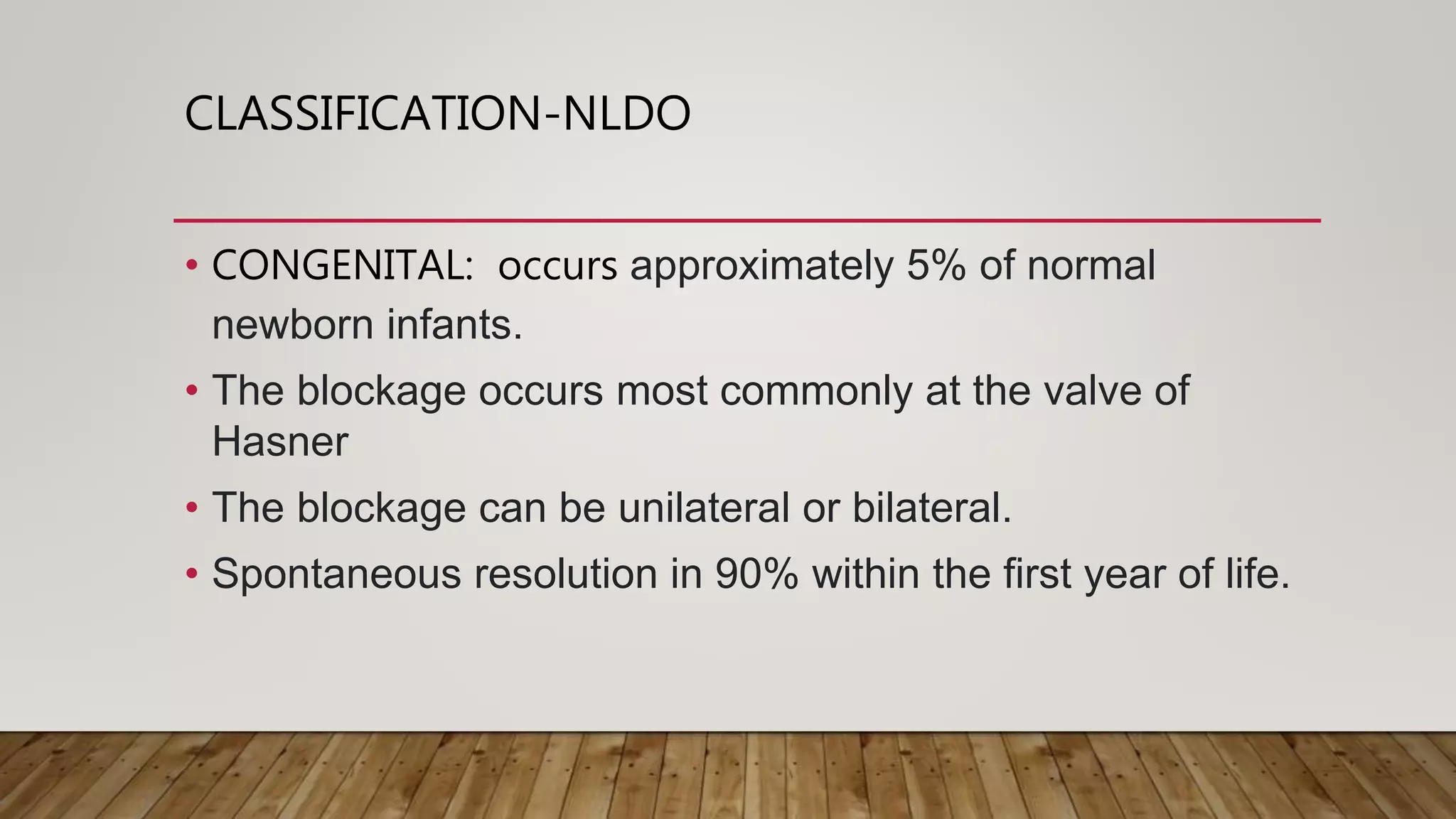 CLASSIFICATION-NLDO

• CONGENITAL: occurs approximately 5% of normal newborn infants.
• The blockage occurs most commonly at the valve of Hasner
• The blockage can be unilateral or bilateral.
• Spontaneous resolution in 90% within the first year of life.